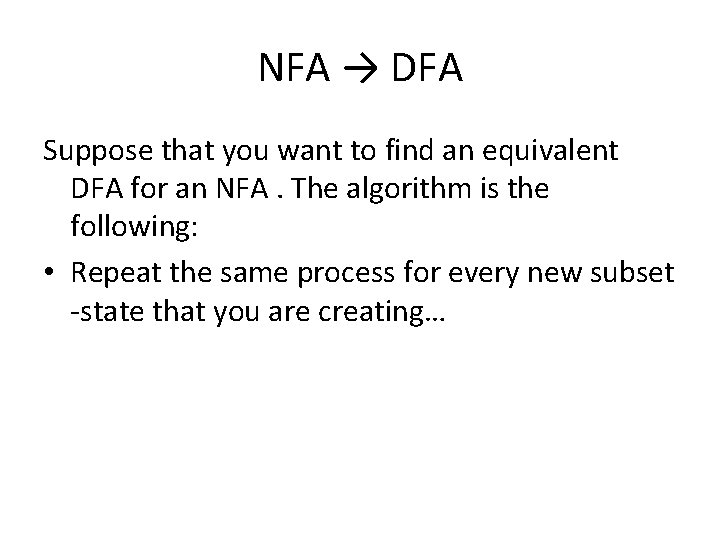 NFA → DFA

Suppose that you want to find an equivalent DFA for an NFA . The algorithm is the following:

• Repeat the same process for every new subset -state that you are creating…